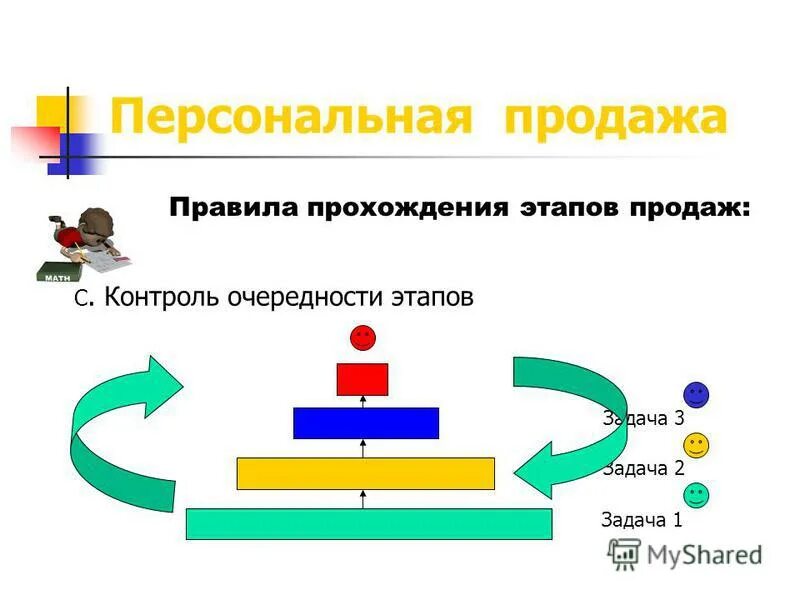 Персональная продажа

Правила прохождения этапов продаж:

MATH

С. Контроль очередности этапов

Задача 3

Задача 2

Задача 1

MyShared